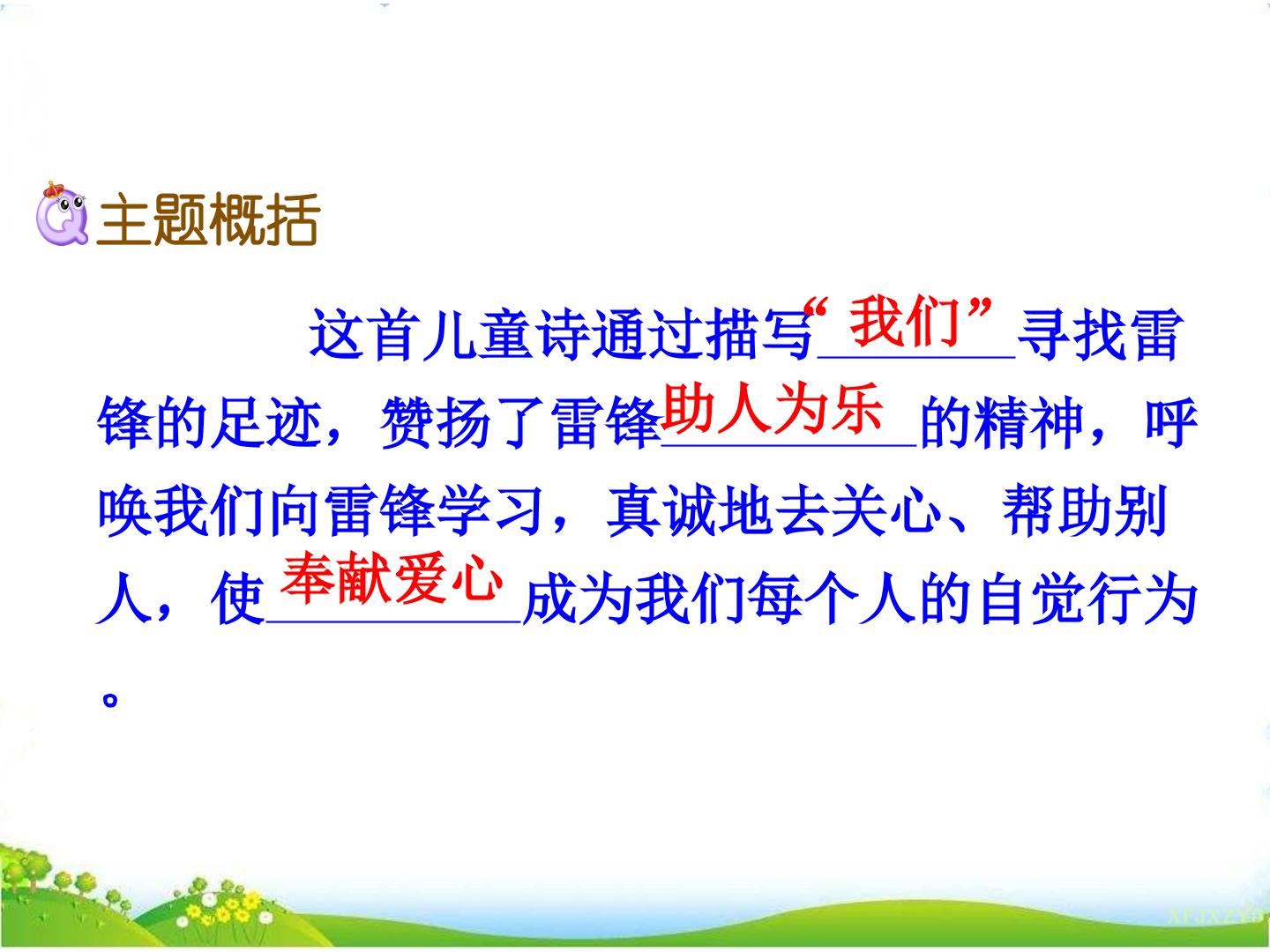 主题概括

这首儿童诗通过描写“我们”寻找雷锋的足迹，赞扬了雷锋助人为乐的精神，呼唤我们向雷锋学习，真诚地去关心、帮助别人，使奉献爱心成为我们每个人的自觉行为。